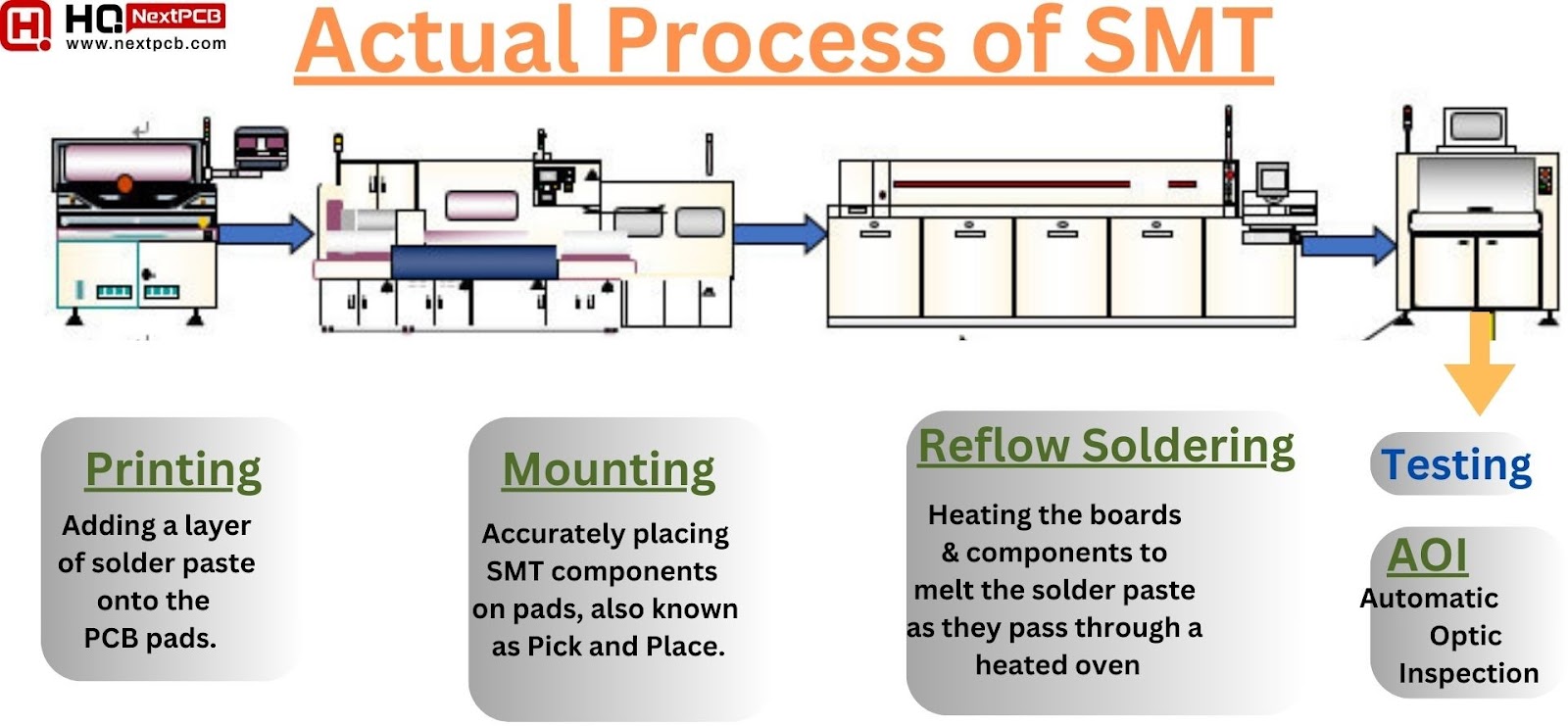 HQ NextPCB
www.nextpcb.com

Actual Process of SMT

Printing
Adding a layer of solder paste onto the PCB pads.

Mounting
Accurately placing SMT components on pads, also known as Pick and Place.

Reflow Soldering
Heating the boards & components to melt the solder paste as they pass through a heated oven

Testing

AOI
Automatic Optic Inspection